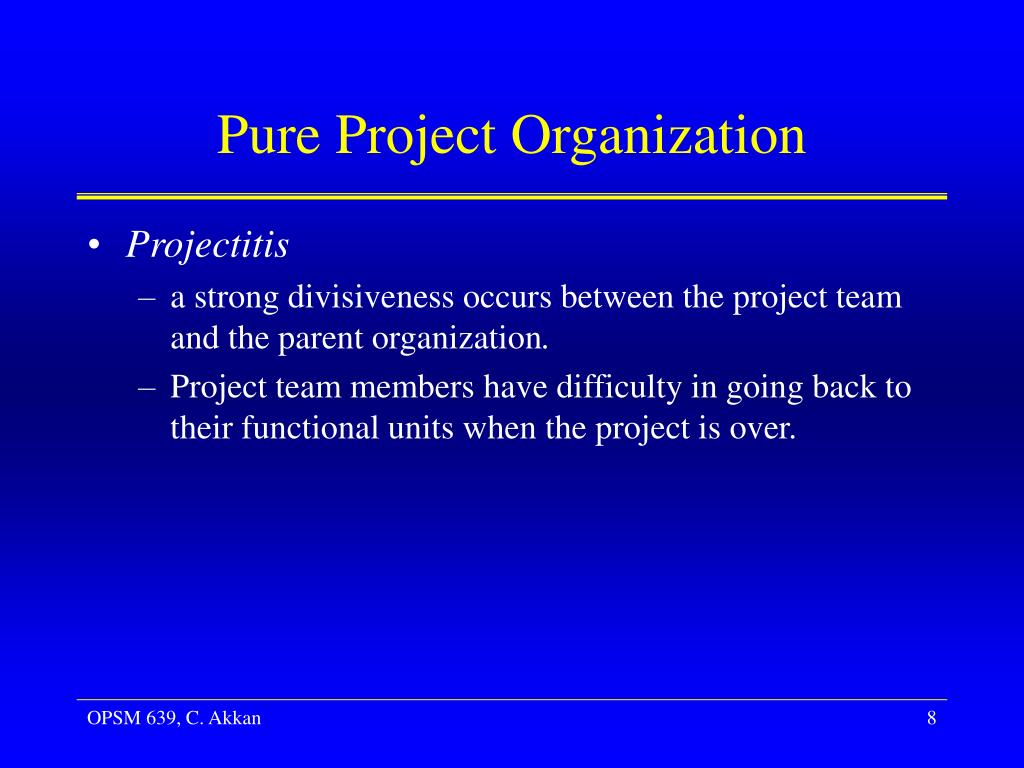 Pure Project Organization

• Projectitis
  – a strong divisiveness occurs between the project team and the parent organization.
  – Project team members have difficulty in going back to their functional units when the project is over.

OPSM 639, C. Akkan

8